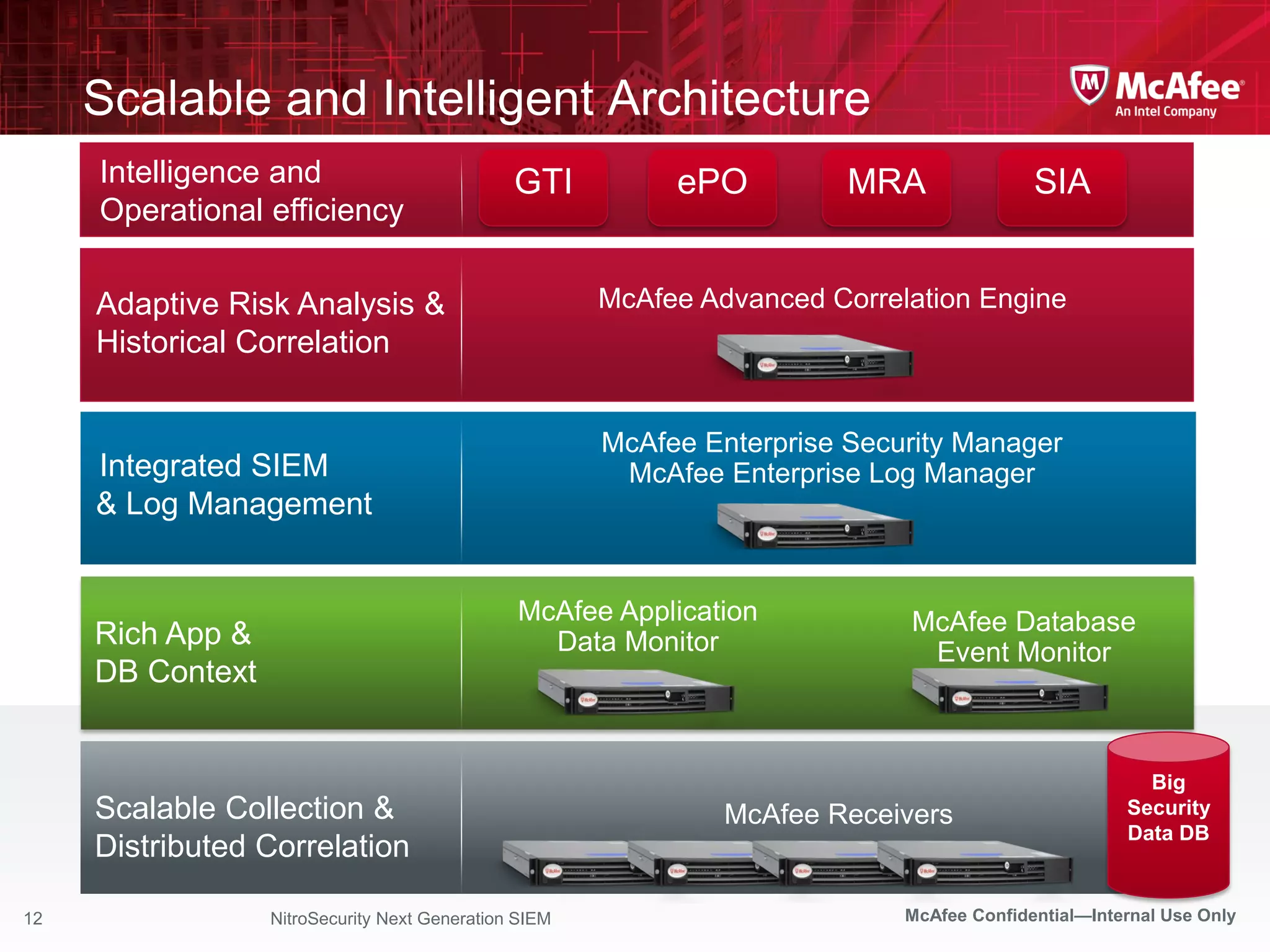 Scalable and Intelligent Architecture

McAfee
An Intel Company

Intelligence and Operational efficiency

GTI

ePO

MRA

SIA

Adaptive Risk Analysis & Historical Correlation

McAfee Advanced Correlation Engine

Integrated SIEM & Log Management

McAfee Enterprise Security Manager
McAfee Enterprise Log Manager

Rich App & DB Context

McAfee Application Data Monitor

McAfee Database Event Monitor

Scalable Collection & Distributed Correlation

McAfee Receivers

Big Security Data DB

12

NitroSecurity Next Generation SIEM

McAfee Confidential—Internal Use Only